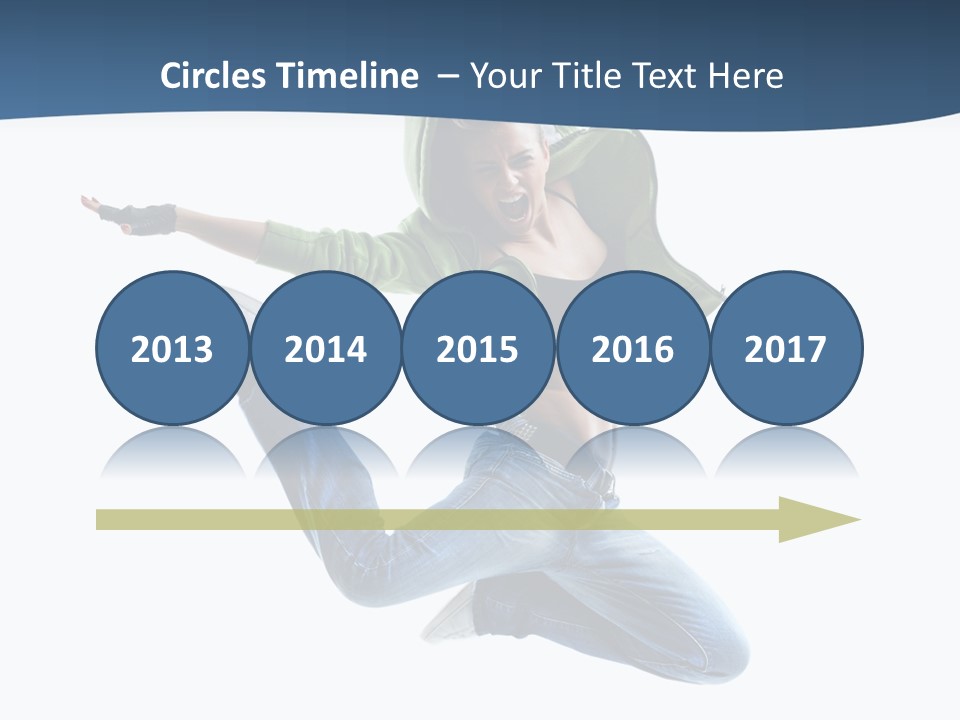 Circles Timeline – Your Title Text Here

2013 2014 2015 2016 2017